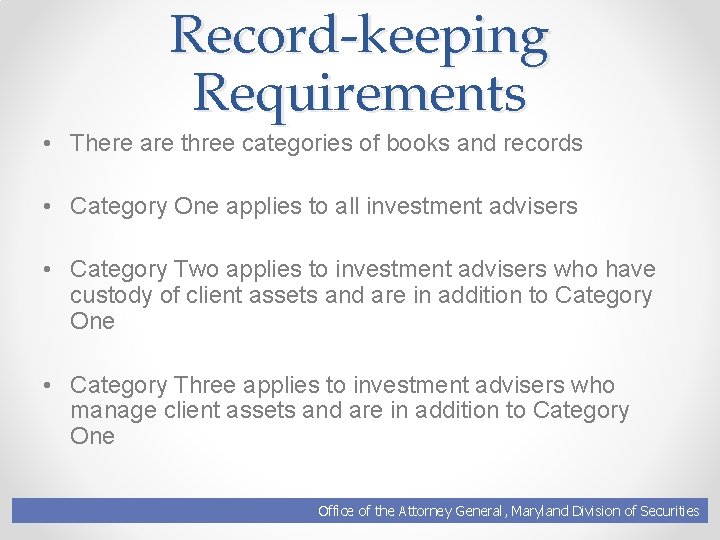 Record-keeping Requirements

• There are three categories of books and records

• Category One applies to all investment advisers

• Category Two applies to investment advisers who have custody of client assets and are in addition to Category One

• Category Three applies to investment advisers who manage client assets and are in addition to Category One

Office of the Attorney General, Maryland Division of Securities